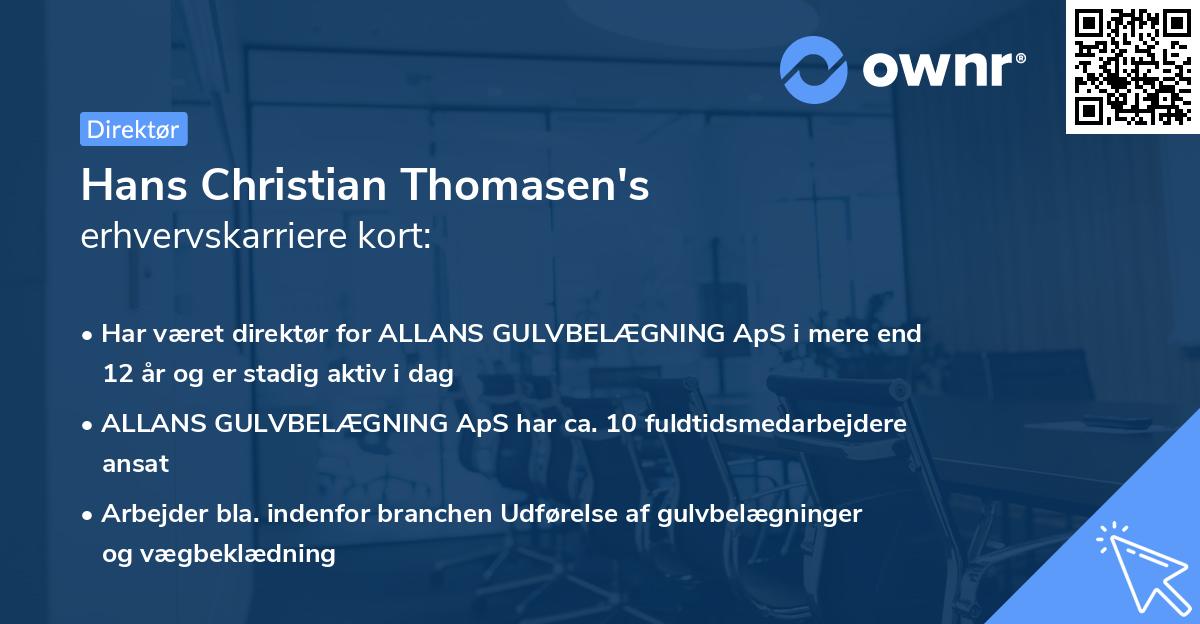 ownr®

Direktør

Hans Christian Thomasen's
erhvervskarriere kort:

• Har været direktør for ALLANS GULVBELÆGNING ApS i mere end 12 år og er stadig aktiv i dag

• ALLANS GULVBELÆGNING ApS har ca. 10 fuldtidsmedarbejdere ansat

• Arbejder bla. indenfor branchen Udførelse af gulvbelægninger og vægbeklædning